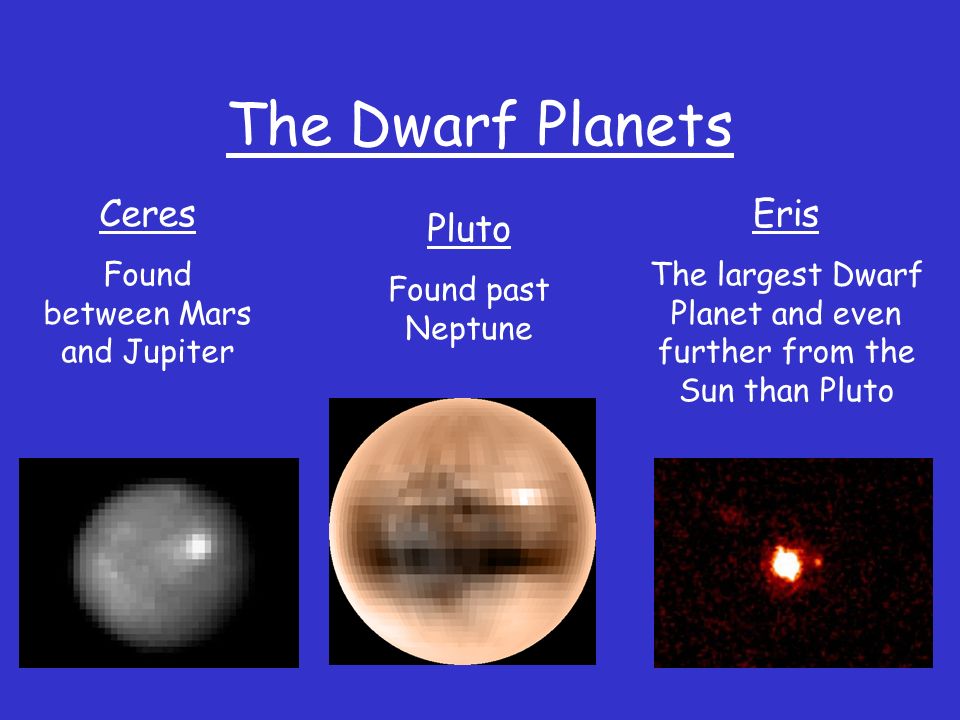 The Dwarf Planets

Ceres

Found between Mars and Jupiter

Pluto

Found past Neptune

Eris

The largest Dwarf Planet and even further from the Sun than Pluto